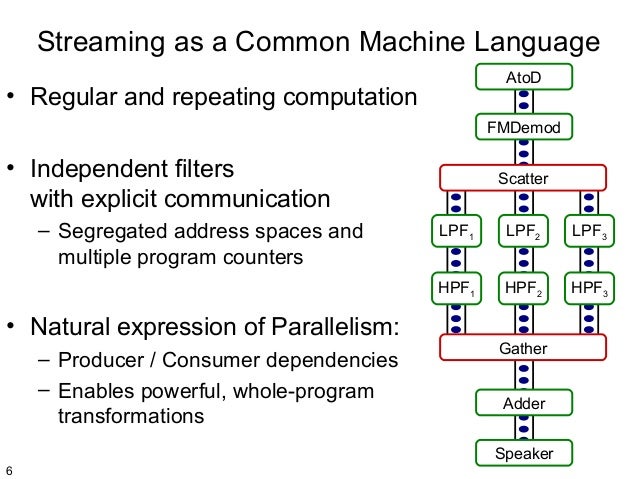 Streaming as a Common Machine Language

• Regular and repeating computation

• Independent filters with explicit communication
– Segregated address spaces and multiple program counters

• Natural expression of Parallelism:
– Producer / Consumer dependencies
– Enables powerful, whole-program transformations

AtoD
FMDemod
Scatter
$LPF_1$ $LPF_2$ $LPF_3$
$HPF_1$ $HPF_2$ $HPF_3$
Gather
Adder
Speaker

6